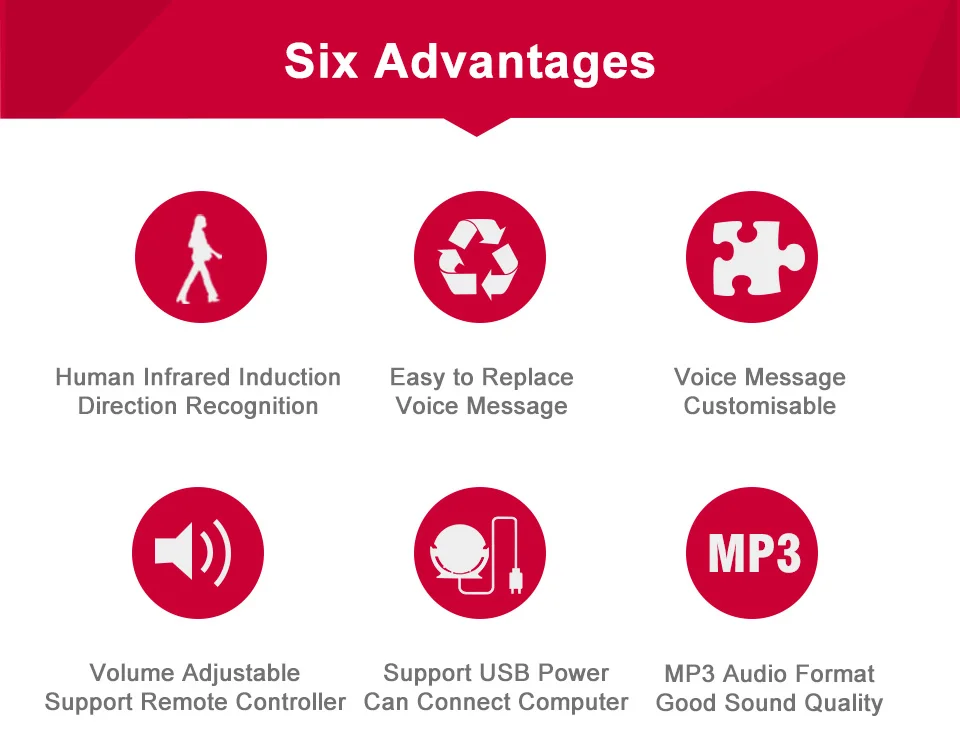 Six Advantages

Human Infrared Induction
Direction Recognition

Easy to Replace
Voice Message

Voice Message
Customisable

Volume Adjustable
Support Remote Controller

Support USB Power
Can Connect Computer

MP3

MP3 Audio Format
Good Sound Quality